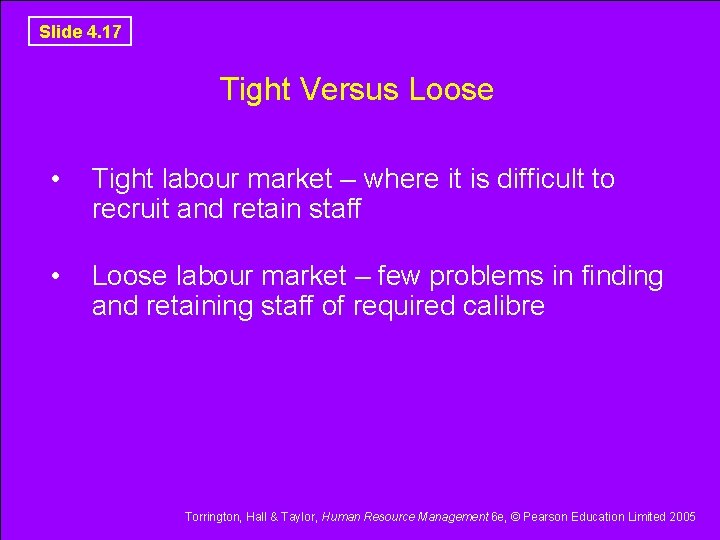 Slide 4.17

Tight Versus Loose

• Tight labour market – where it is difficult to recruit and retain staff

• Loose labour market – few problems in finding and retaining staff of required calibre

Torrington, Hall & Taylor, Human Resource Management 6e, © Pearson Education Limited 2005